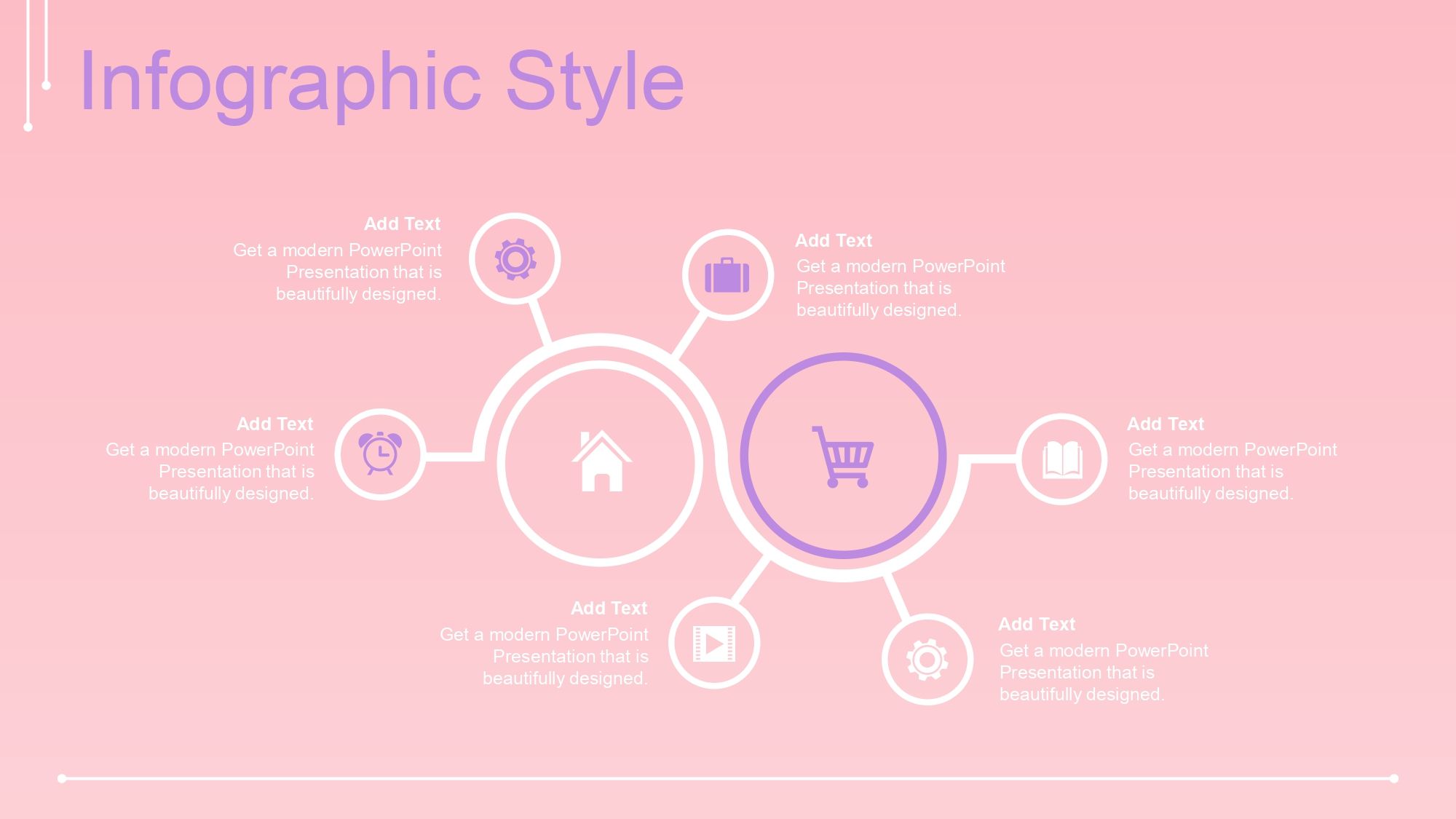 Infographic Style

Add Text
Get a modern PowerPoint Presentation that is beautifully designed.

Add Text
Get a modern PowerPoint Presentation that is beautifully designed.

Add Text
Get a modern PowerPoint Presentation that is beautifully designed.

Add Text
Get a modern PowerPoint Presentation that is beautifully designed.

Add Text
Get a modern PowerPoint Presentation that is beautifully designed.

Add Text
Get a modern PowerPoint Presentation that is beautifully designed.